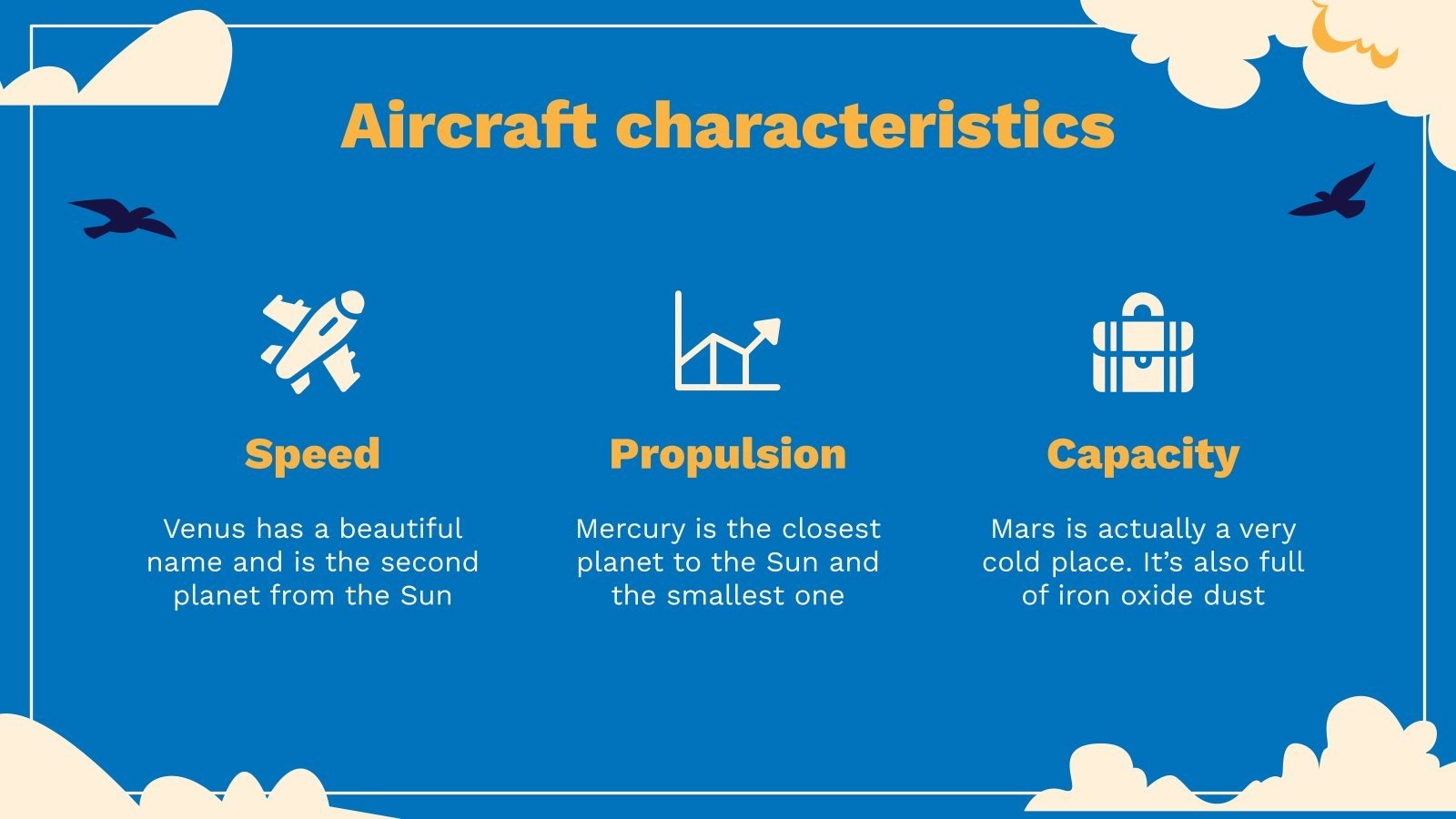 Aircraft characteristics

Speed

Venus has a beautiful name and is the second planet from the Sun

Propulsion

Mercury is the closest planet to the Sun and the smallest one

Capacity

Mars is actually a very cold place. It’s also full of iron oxide dust